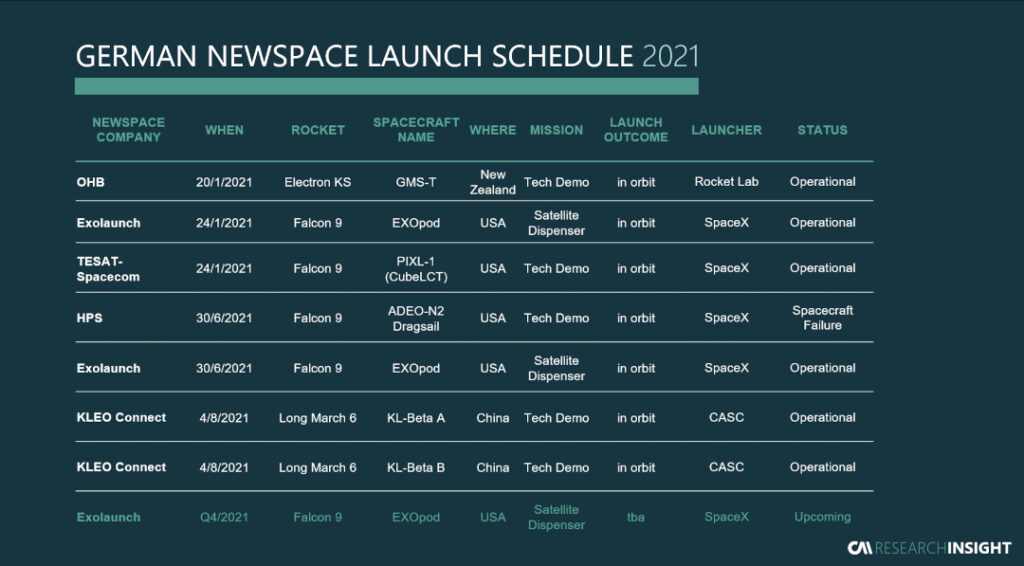 GERMAN NEWSPACE LAUNCH SCHEDULE 2021

| NEWSPACE COMPANY | WHEN | ROCKET | SPACECRAFT NAME | WHERE | MISSION | LAUNCH OUTCOME | LAUNCHER | STATUS |
|---|---|---|---|---|---|---|---|---|
| OHB | 20/1/2021 | Electron KS | GMS-T | New Zealand | Tech Demo | in orbit | Rocket Lab | Operational |
| Exolaunch | 24/1/2021 | Falcon 9 | EXOpod | USA | Satellite Dispenser | in orbit | SpaceX | Operational |
| TESAT-Spacecom | 24/1/2021 | Falcon 9 | PIXL-1 (CubeLCT) | USA | Tech Demo | in orbit | SpaceX | Operational |
| HPS | 30/6/2021 | Falcon 9 | ADEO-N2 Dragsail | USA | Tech Demo | in orbit | SpaceX | Spacecraft Failure |
| Exolaunch | 30/6/2021 | Falcon 9 | EXOpod | USA | Satellite Dispenser | in orbit | SpaceX | Operational |
| KLEO Connect | 4/8/2021 | Long March 6 | KL-Beta A | China | Tech Demo | in orbit | CASC | Operational |
| KLEO Connect | 4/8/2021 | Long March 6 | KL-Beta B | China | Tech Demo | in orbit | CASC | Operational |
| Exolaunch | Q4/2021 | Falcon 9 | EXOpod | USA | Satellite Dispenser | tba | SpaceX | Upcoming |

CM RESEARCHINSIGHT